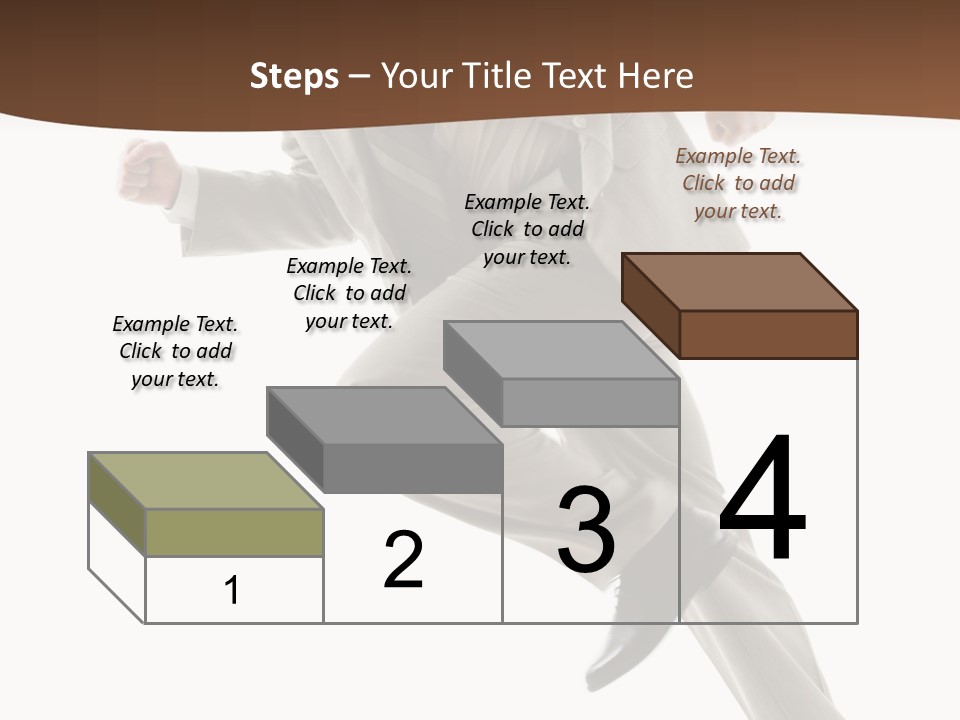 Steps – Your Title Text Here

Example Text. Click to add your text.

Example Text. Click to add your text.

Example Text. Click to add your text.

Example Text. Click to add your text.

1

2

3

4